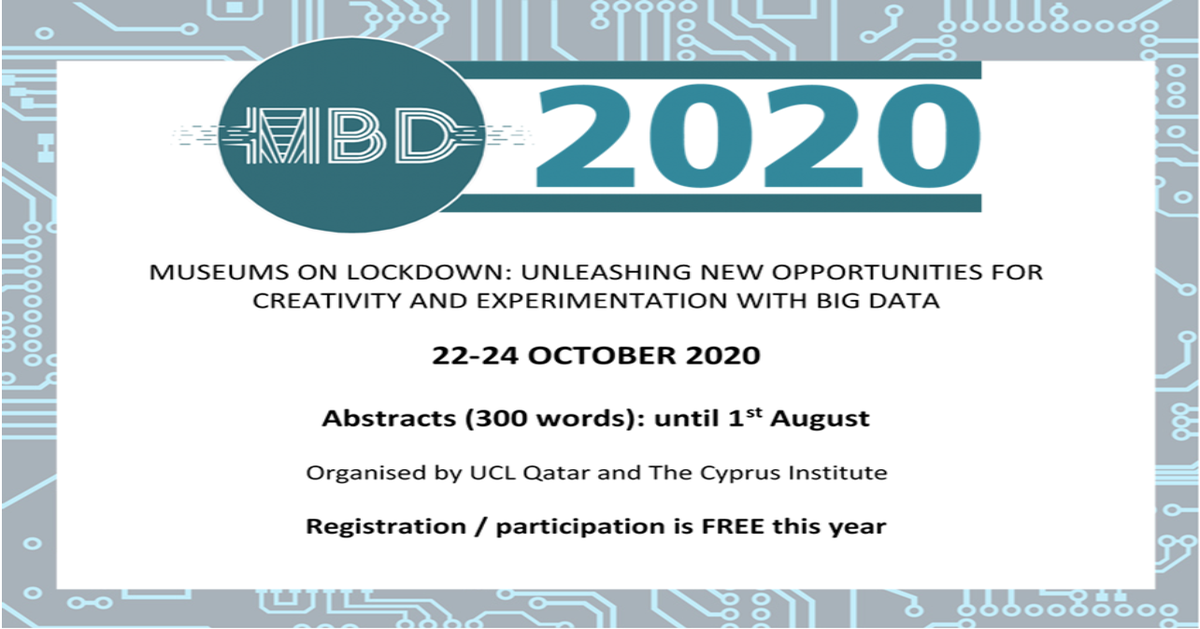 MBD 2020

MUSEUMS ON LOCKDOWN: UNLEASHING NEW OPPORTUNITIES FOR CREATIVITY AND EXPERIMENTATION WITH BIG DATA

22-24 OCTOBER 2020

Abstracts (300 words): until 1$^{st}$ August

Organised by UCL Qatar and The Cyprus Institute

Registration / participation is FREE this year